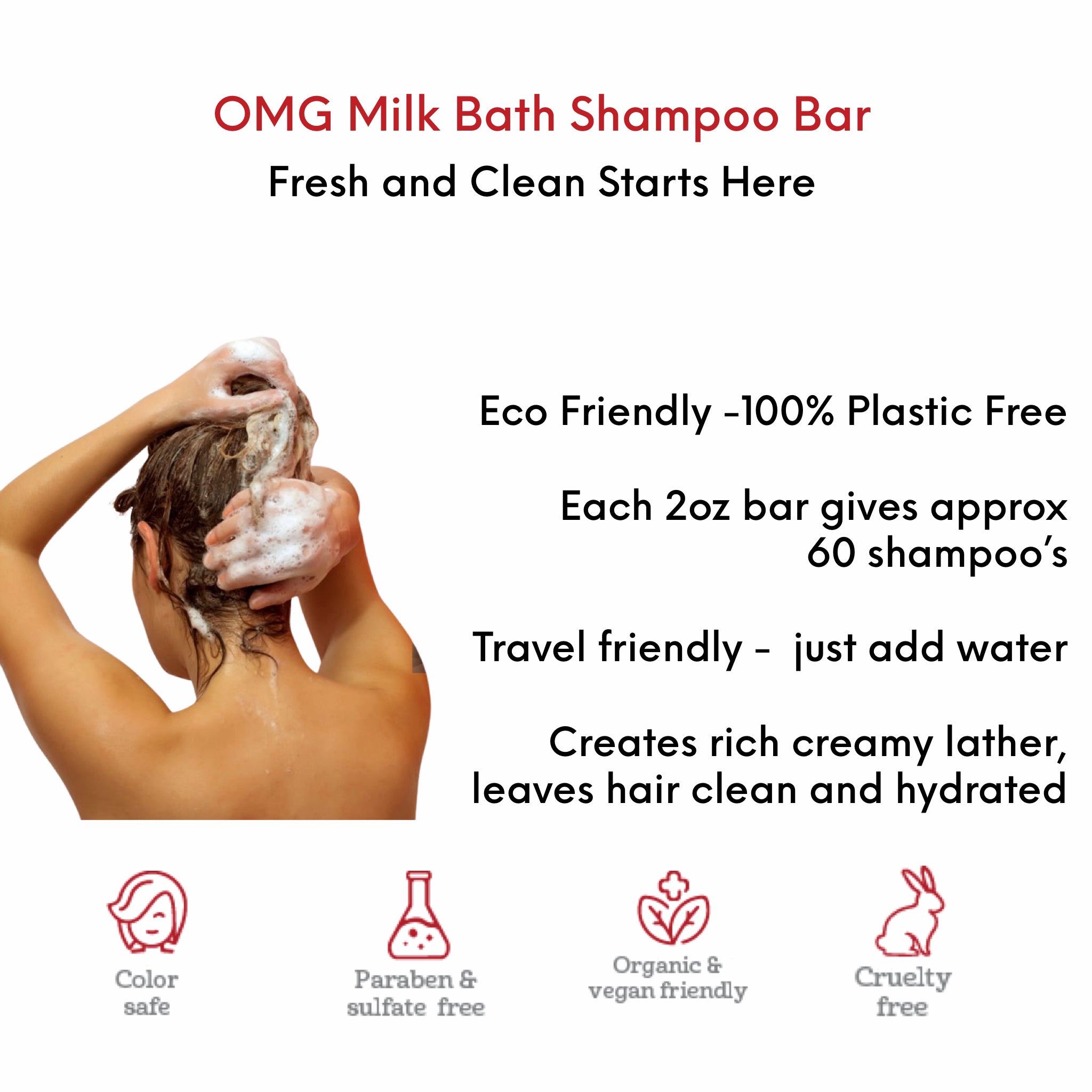 OMG Milk Bath Shampoo Bar
Fresh and Clean Starts Here

Eco Friendly -100% Plastic Free

Each 2oz bar gives approx 60 shampoo's

Travel friendly - just add water

Creates rich creamy lather, leaves hair clean and hydrated

Color safe

Paraben & sulfate free

Organic & vegan friendly

Cruelty free